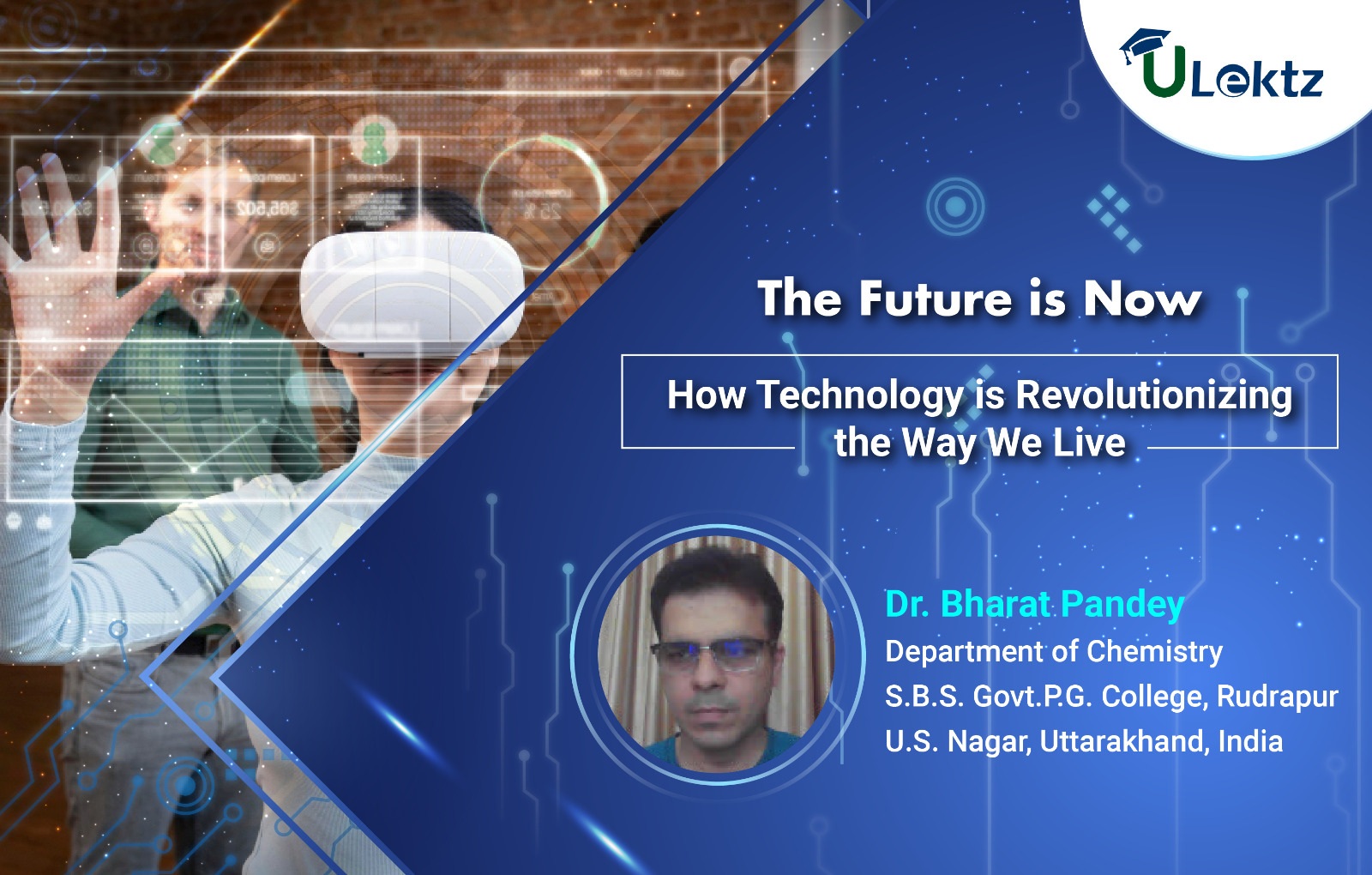 ULektz

The Future is Now

How Technology is Revolutionizing the Way We Live

Dr. Bharat Pandey
Department of Chemistry
S.B.S. Govt.P.G. College, Rudrapur
U.S. Nagar, Uttarakhand, India